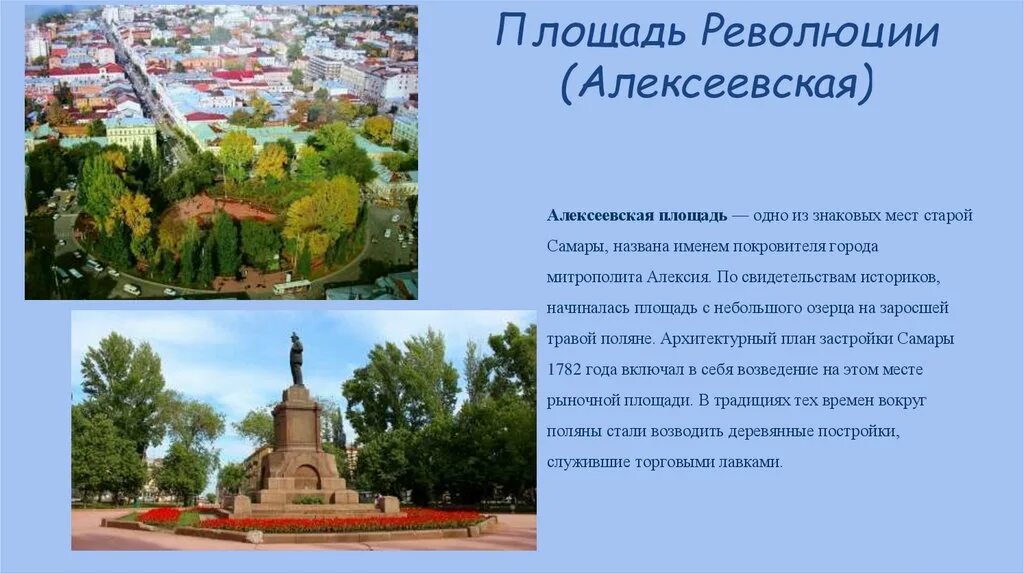 Площадь Революции (Алексеевская)

Алексеевская площадь — одно из знаковых мест старой Самары, названа именем покровителя города митрополита Алексия. По свидетельствам историков, начиналась площадь с небольшого озерца на заросшей травой поляне. Архитектурный план застройки Самары 1782 года включал в себя возведение на этом месте рыночной площади. В традициях тех времен вокруг поляны стали возводить деревянные постройки, служившие торговыми лавками.